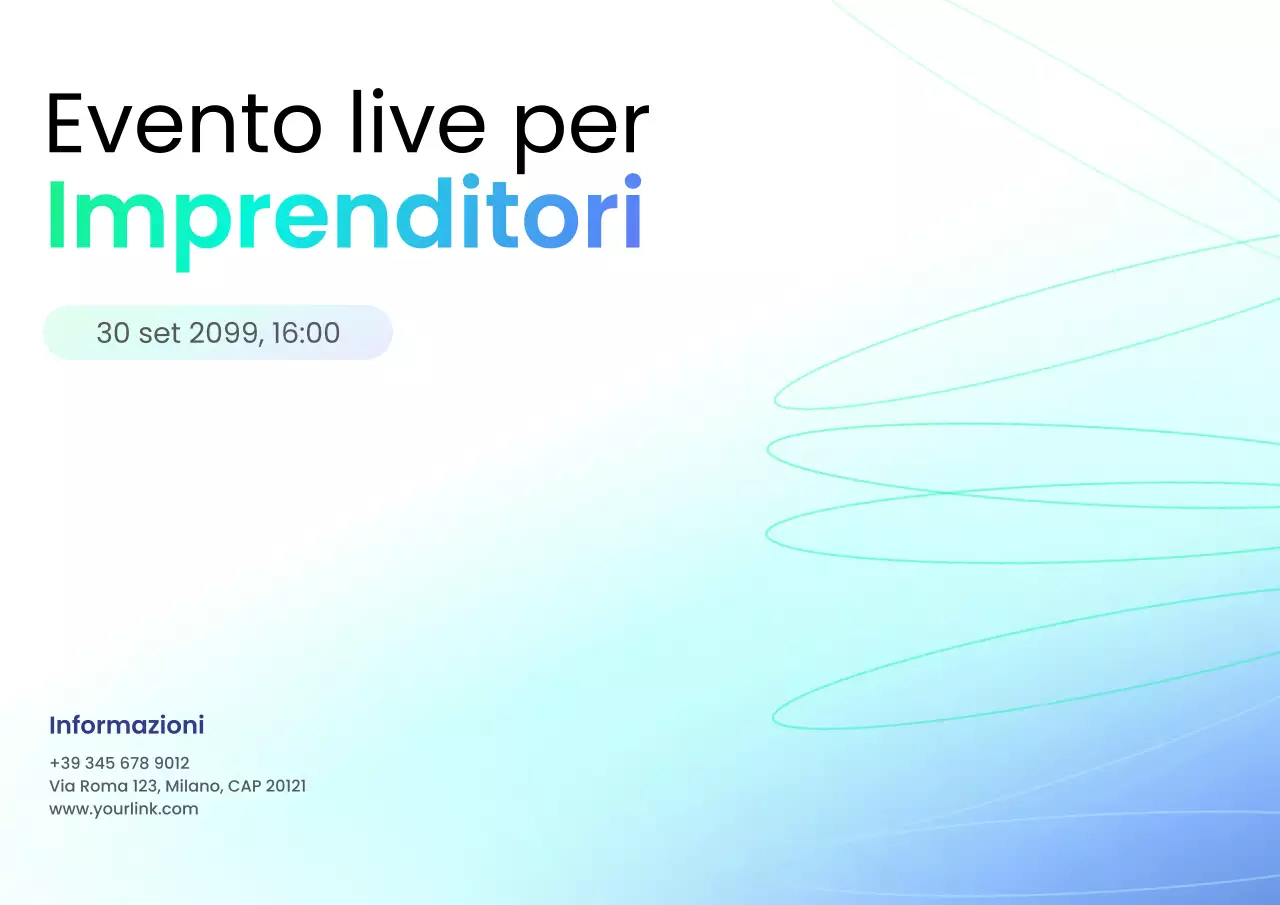 Evento live per
Imprenditori

30 set 2099, 16:00

Informazioni

+39 345 678 9012
Via Roma 123, Milano, CAP 20121
www.yourlink.com